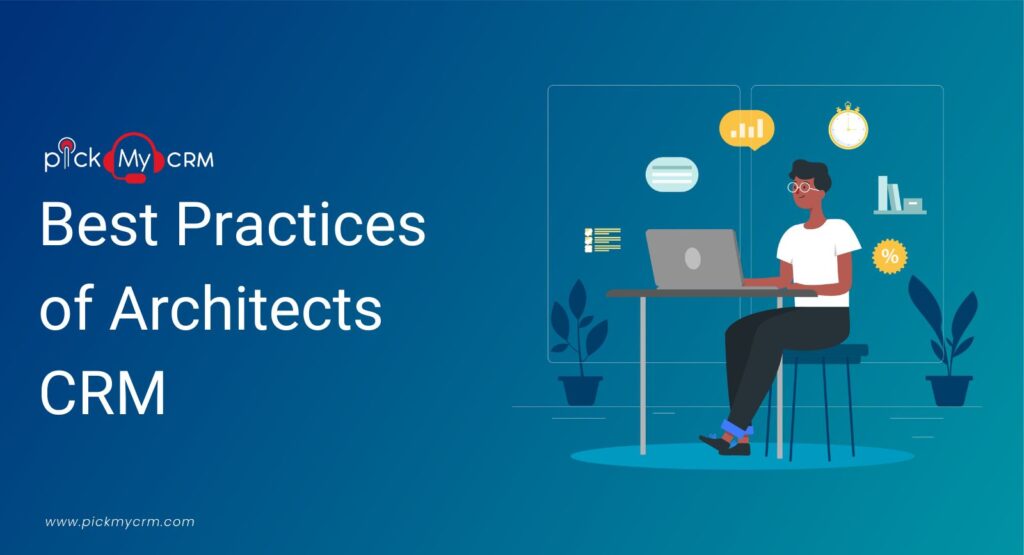 pick My CRM

Best Practices of Architects CRM

%

www.pickmycrm.com